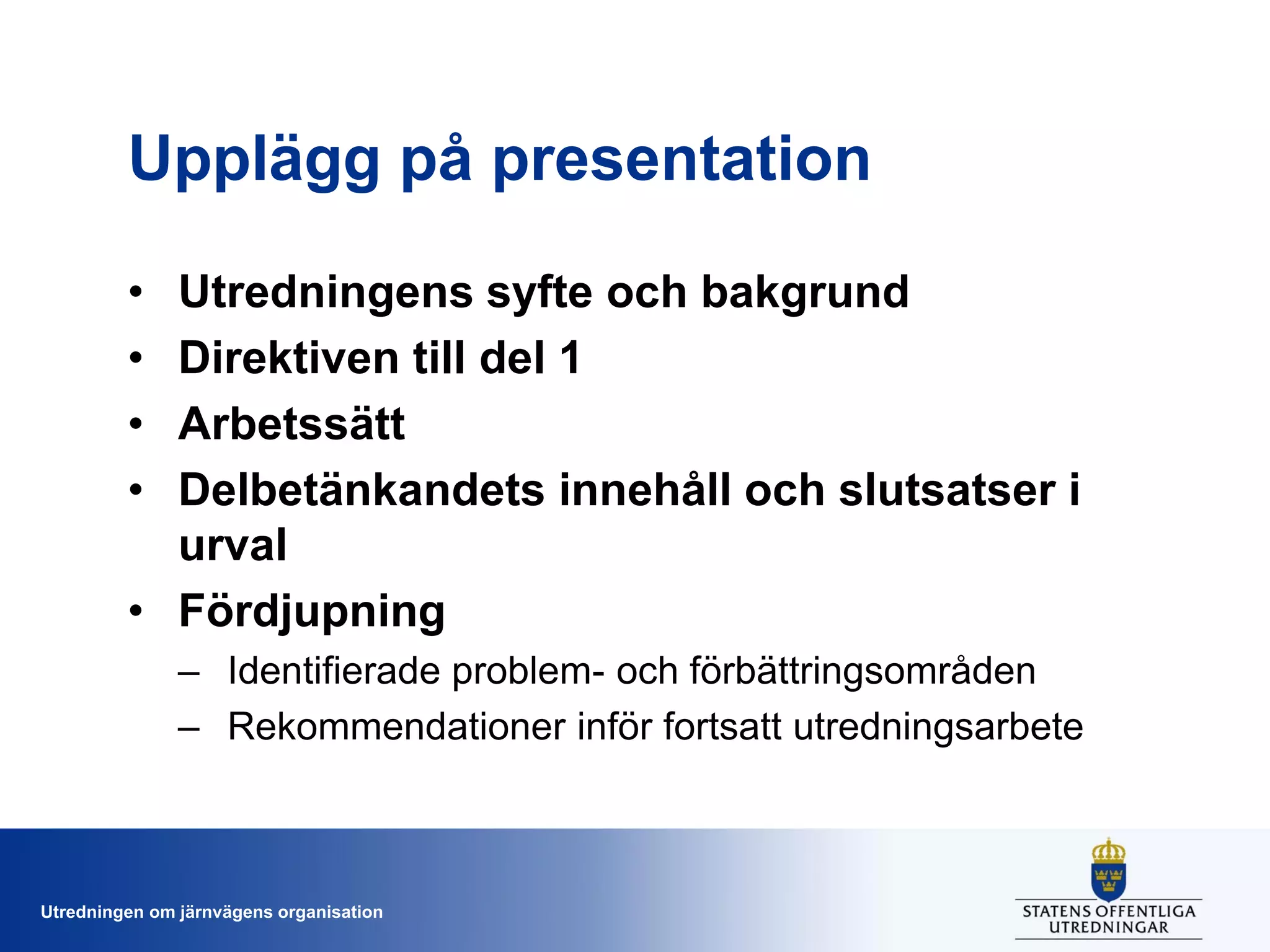 Upplägg på presentation

• Utredningens syfte och bakgrund
• Direktiven till del 1
• Arbetssätt
• Delbetänkandets innehåll och slutsatser i urval
• Fördjupning
  – Identifierade problem- och förbättringsområden
  – Rekommendationer inför fortsatt utredningsarbete

Utredningen om järnvägens organisation

STATENS OFFENTLIGA UTREDNINGAR